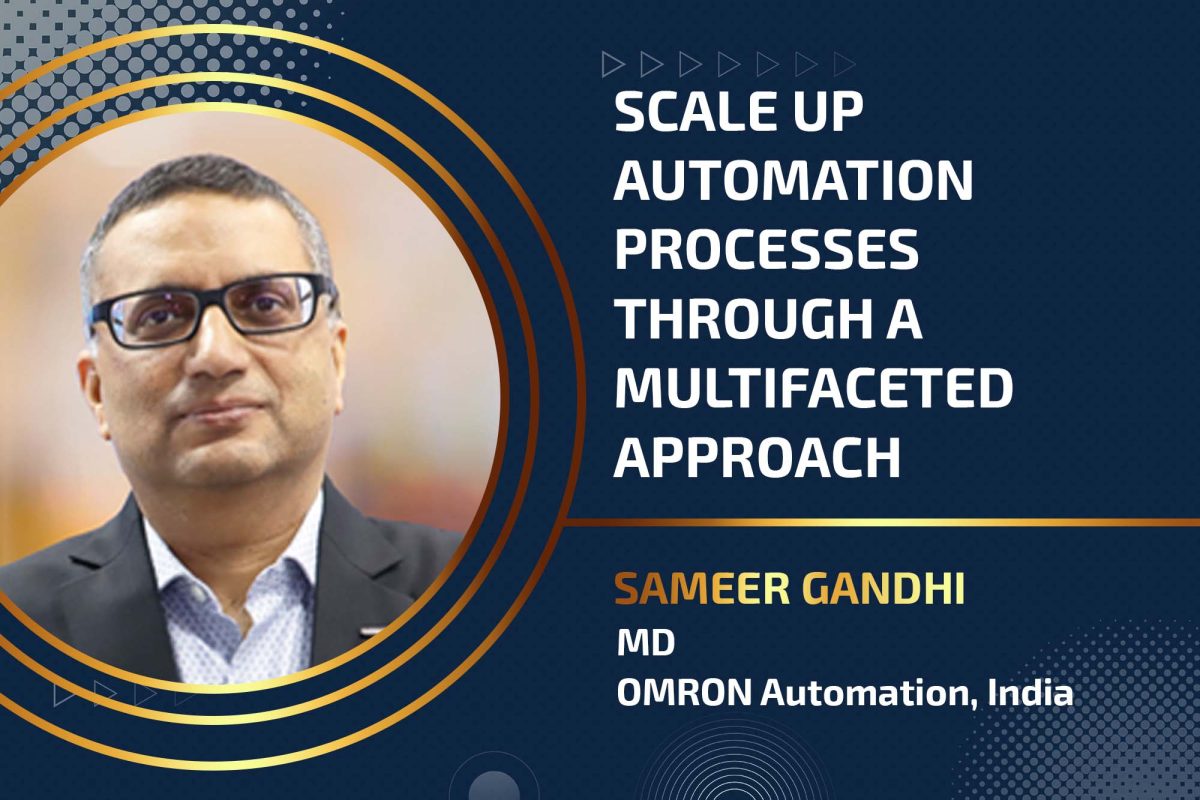 SCALE UP AUTOMATION PROCESSES THROUGH A MULTIFACETED APPROACH

SAMEER GANDHI
MD
OMRON Automation, India